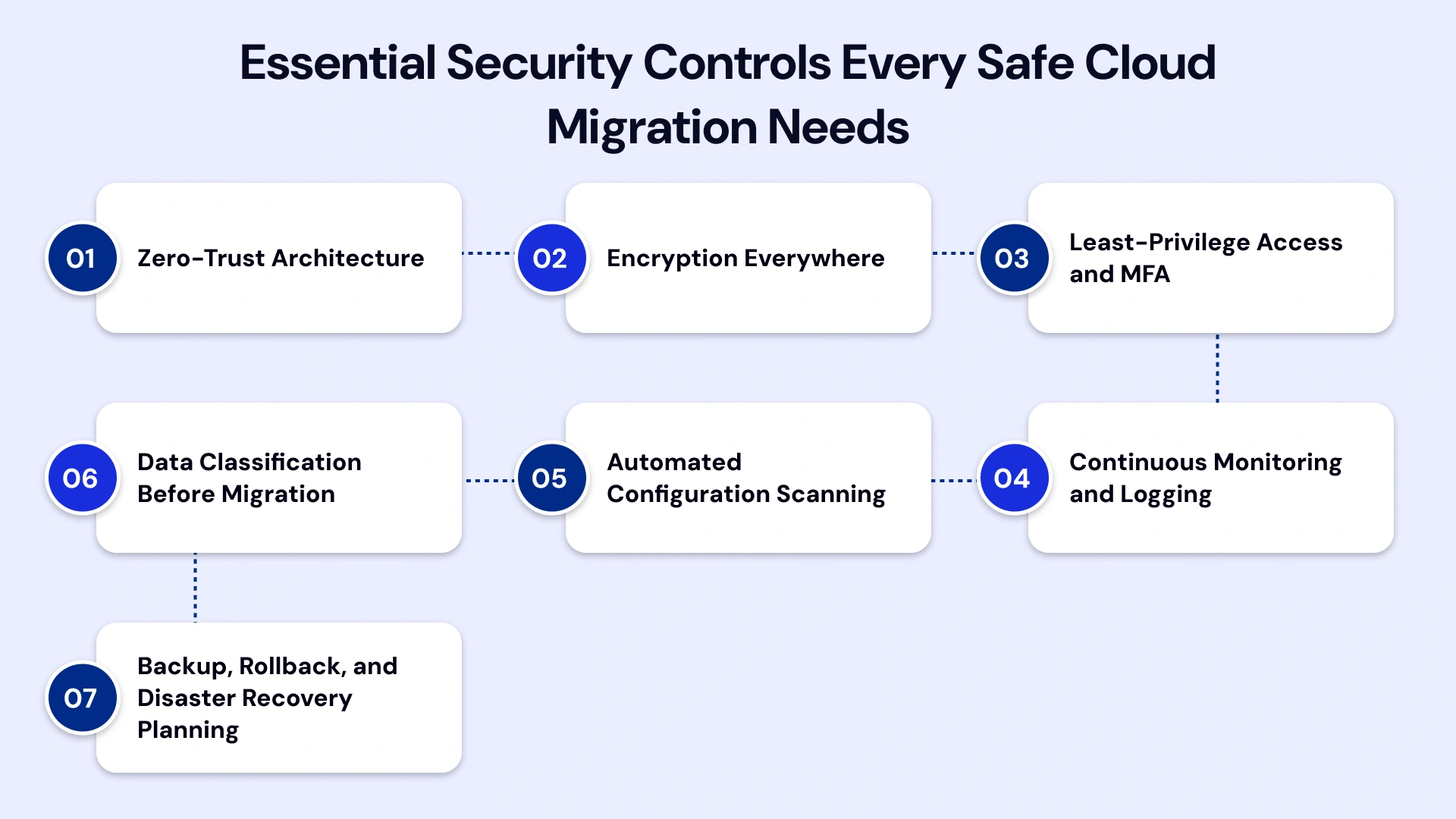 Essential Security Controls Every Safe Cloud Migration Needs

01 Zero-Trust Architecture

02 Encryption Everywhere

03 Least-Privilege Access and MFA

04 Continuous Monitoring and Logging

05 Automated Configuration Scanning

06 Data Classification Before Migration

07 Backup, Rollback, and Disaster Recovery Planning